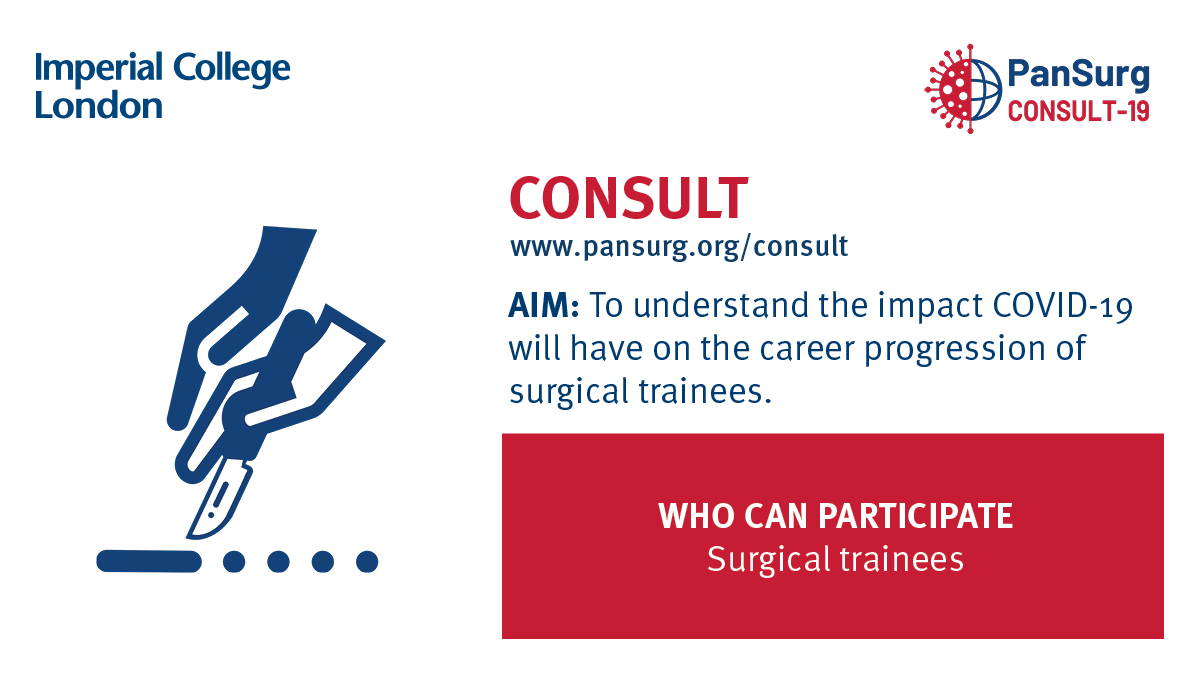 Imperial College London

PanSurg
CONSULT-19

CONSULT
www.pansurg.org/consult

AIM: To understand the impact COVID-19 will have on the career progression of surgical trainees.

WHO CAN PARTICIPATE
Surgical trainees